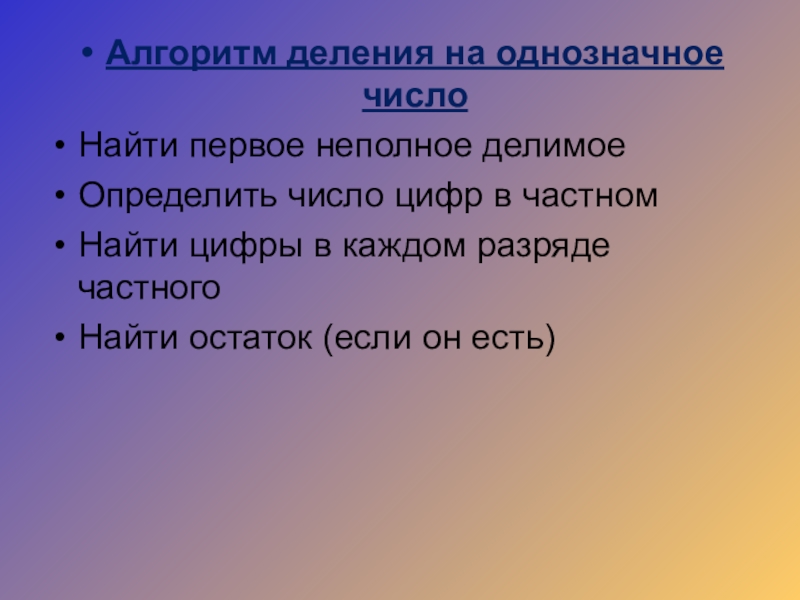 • Алгоритм деления на однозначное число

• Найти первое неполное делимое
• Определить число цифр в частном
• Найти цифры в каждом разряде частного
• Найти остаток (если он есть)